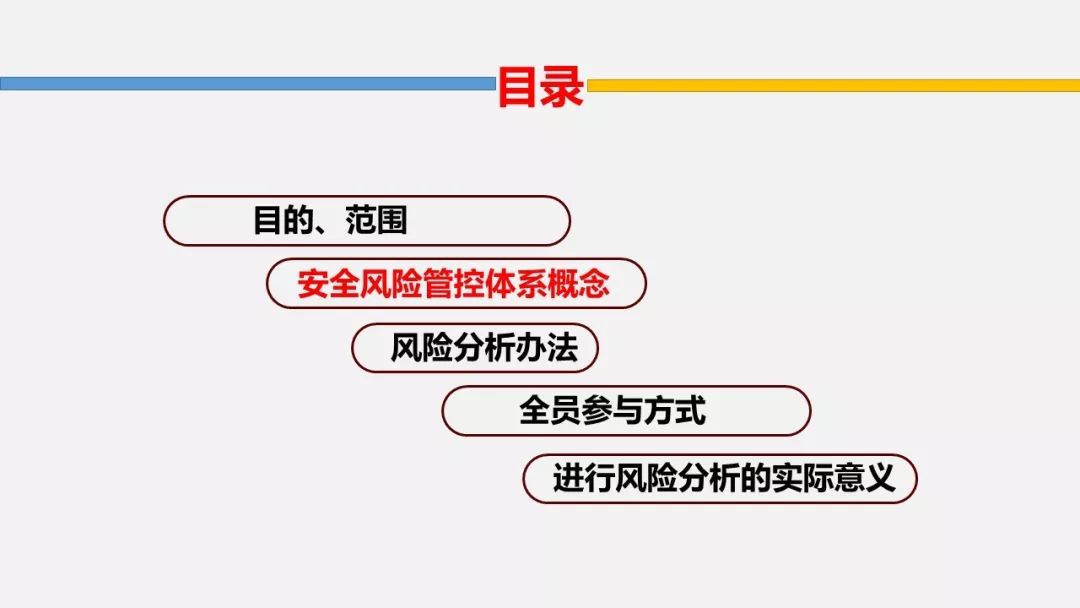 目录

目的、范围

安全风险管控体系概念

风险分析办法

全员参与方式

进行风险分析的实际意义